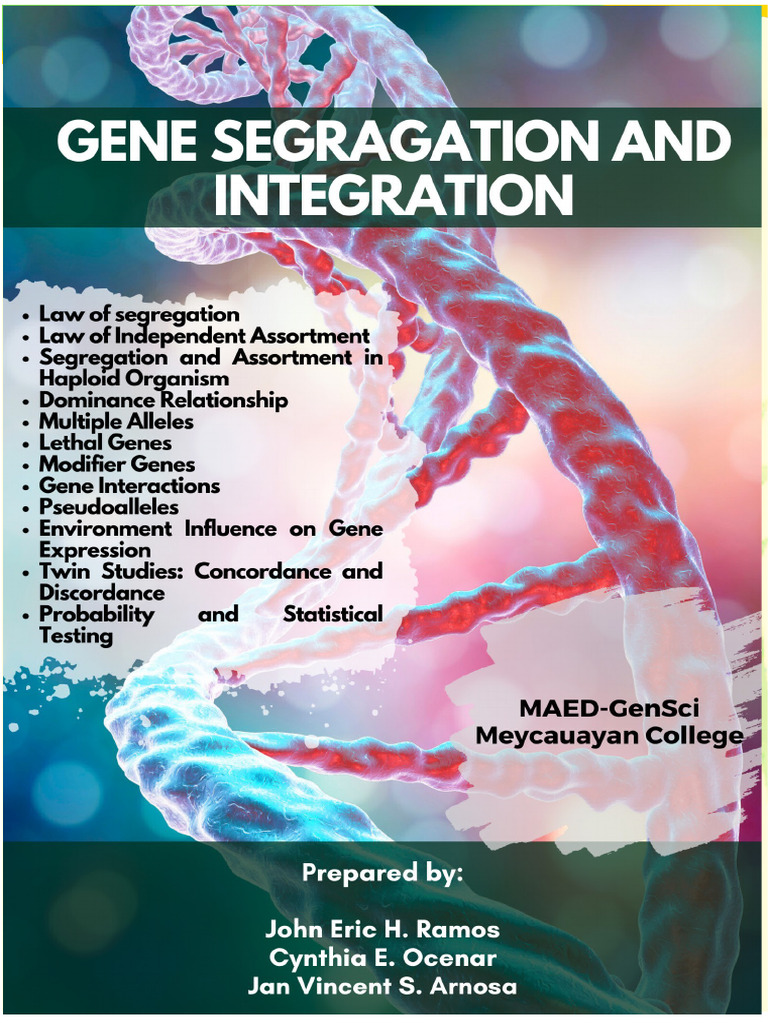 GENE SEGRAGATION AND INTEGRATION

- Law of segregation
- Law of Independent Assortment
- Segregation and Assortment in Haploid Organism
- Dominance Relationship
- Multiple Alleles
- Lethal Genes
- Modifier Genes
- Gene Interactions
- Pseudoalleles
- Environment Influence on Gene Expression
- Twin Studies: Concordance and Discordance
- Probability and Statistical Testing

MAED-GenSci
Meycauayan College

Prepared by:

John Eric H. Ramos
Cynthia E. Ocenar
Jan Vincent S. Arnosa